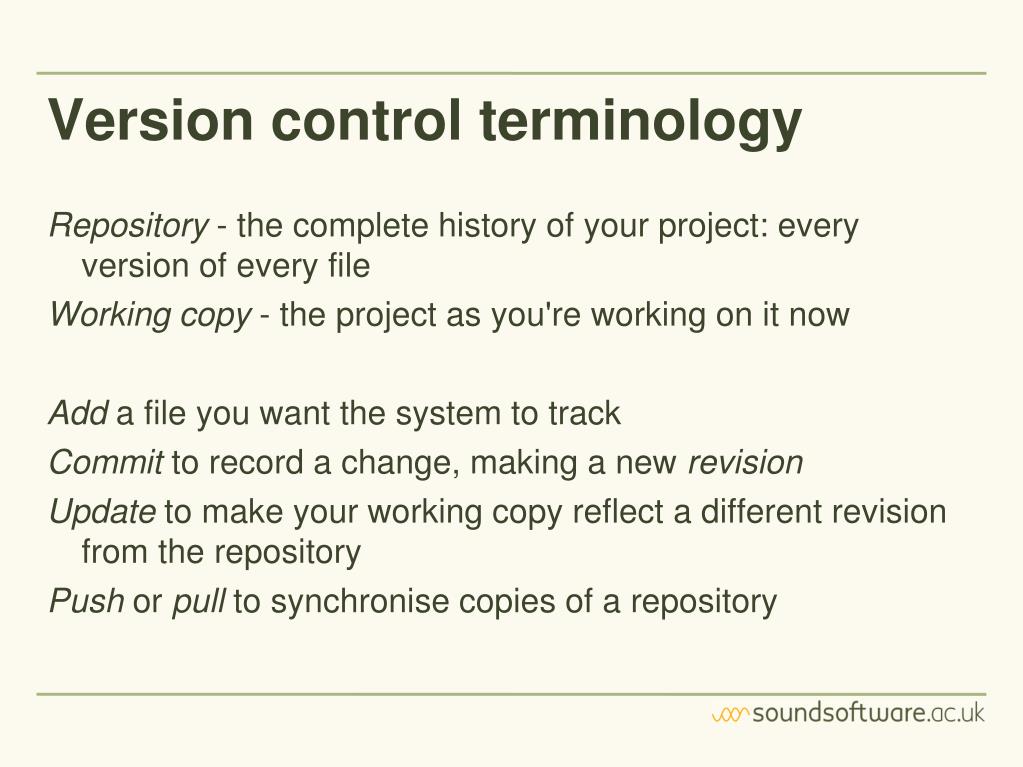 Version control terminology

Repository - the complete history of your project: every version of every file

Working copy - the project as you're working on it now

Add a file you want the system to track

Commit to record a change, making a new revision

Update to make your working copy reflect a different revision from the repository

Push or pull to synchronise copies of a repository

soundsoftware.ac.uk